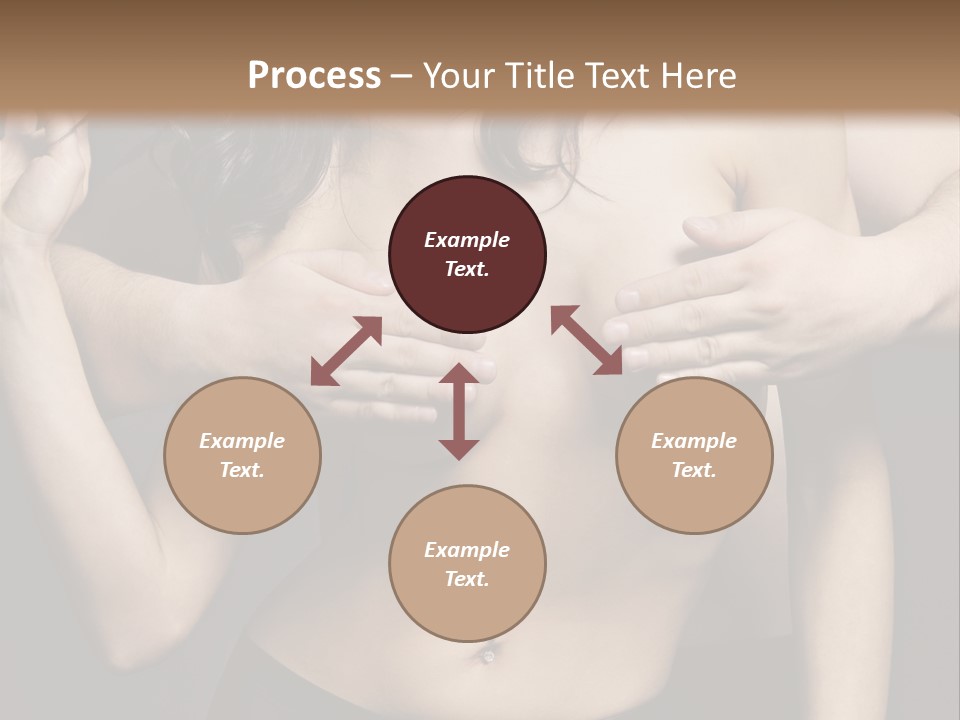 Process – Your Title Text Here

Example Text.

Example Text.

Example Text.

Example Text.